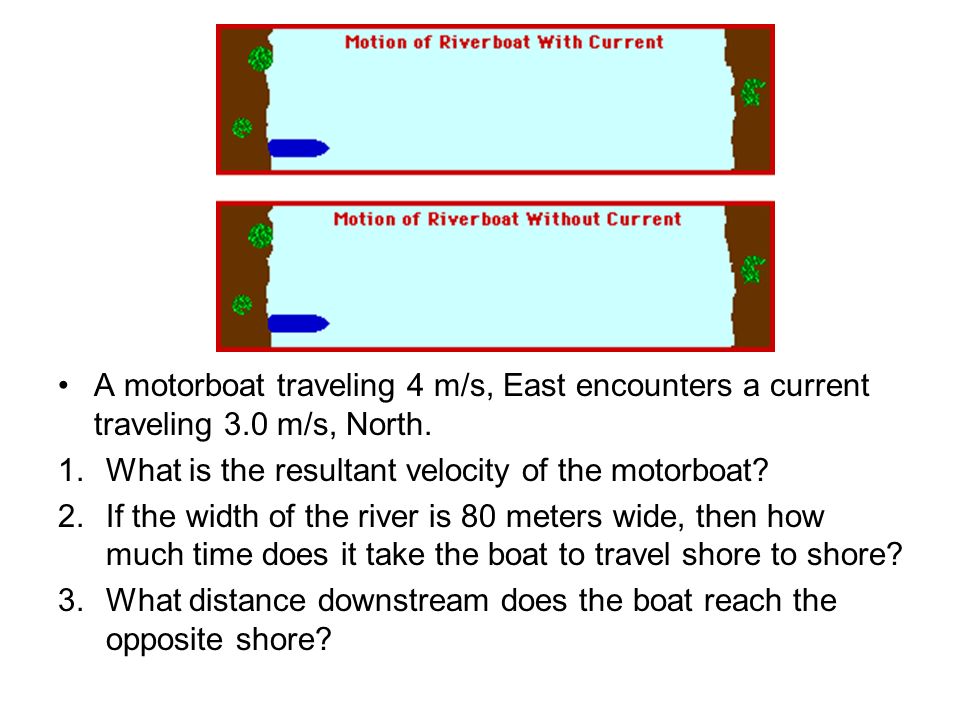 Motion of Riverboat With Current

Motion of Riverboat Without Current

• A motorboat traveling 4 m/s, East encounters a current traveling 3.0 m/s, North.

1. What is the resultant velocity of the motorboat?

2. If the width of the river is 80 meters wide, then how much time does it take the boat to travel shore to shore?

3. What distance downstream does the boat reach the opposite shore?